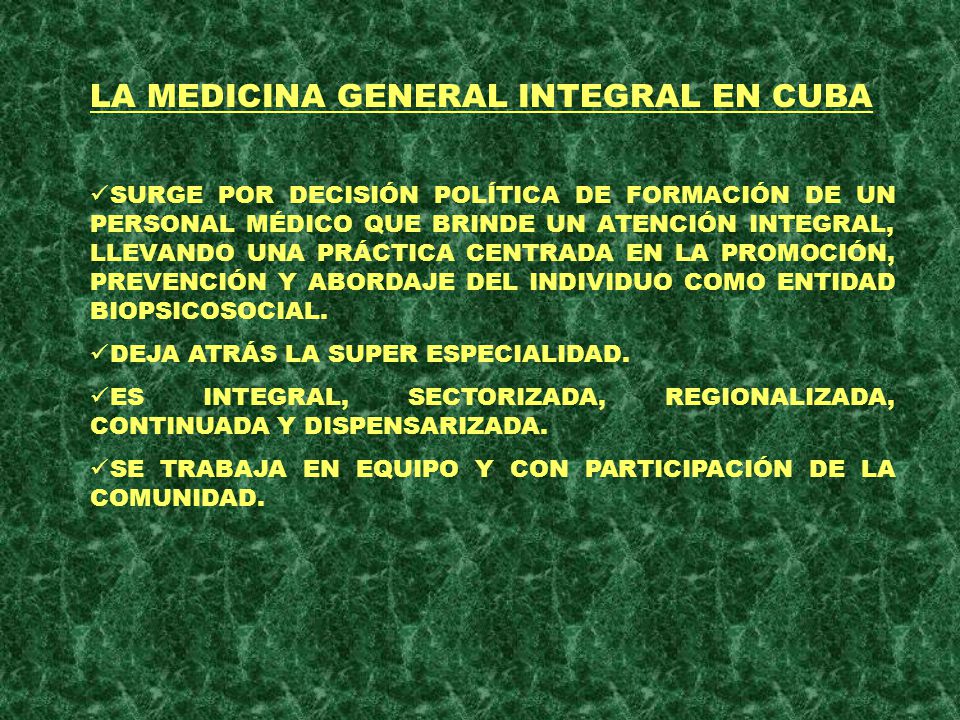 LA MEDICINA GENERAL INTEGRAL EN CUBA

✓SURGE POR DECISIÓN POLÍTICA DE FORMACIÓN DE UN PERSONAL MÉDICO QUE BRINDE UN ATENCIÓN INTEGRAL, LLEVANDO UNA PRÁCTICA CENTRADA EN LA PROMOCIÓN, PREVENCIÓN Y ABORDAJE DEL INDIVIDUO COMO ENTIDAD BIOPSICOSOCIAL.

✓DEJA ATRÁS LA SUPER ESPECIALIDAD.

✓ES INTEGRAL, SECTORIZADA, REGIONALIZADA, CONTINUADA Y DISPENSARIZADA.

✓SE TRABAJA EN EQUIPO Y CON PARTICIPACIÓN DE LA COMUNIDAD.